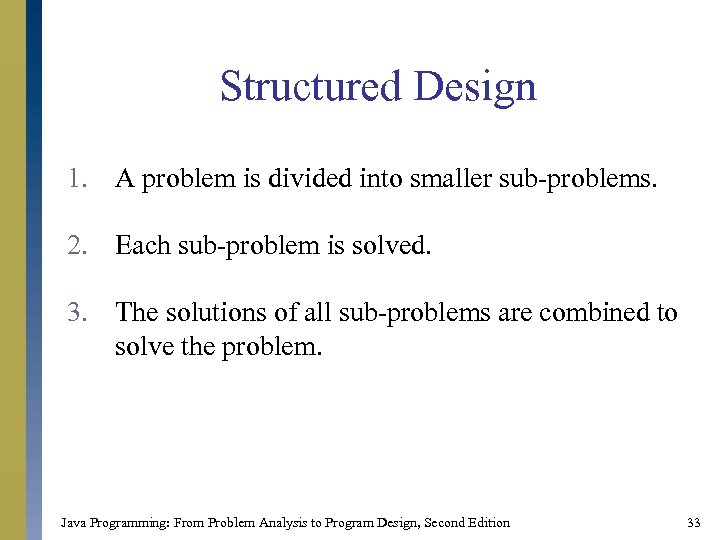 Structured Design

1. A problem is divided into smaller sub-problems.

2. Each sub-problem is solved.

3. The solutions of all sub-problems are combined to solve the problem.

Java Programming: From Problem Analysis to Program Design, Second Edition

33